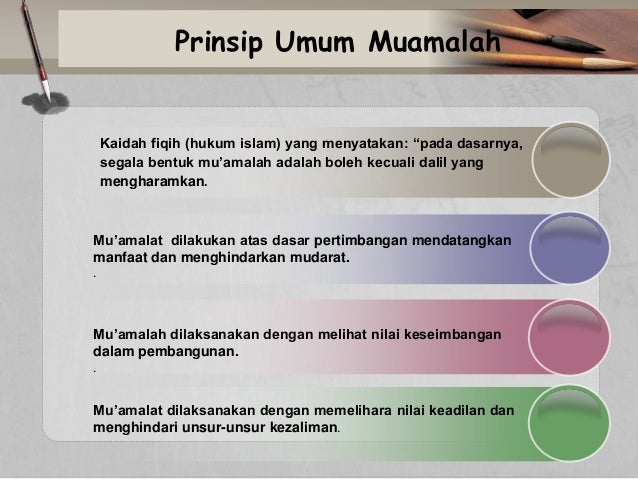 Prinsip Umum Muamalah

Kaidah fiqih (hukum islam) yang menyatakan: “pada dasarnya, segala bentuk mu’amalah adalah boleh kecuali dalil yang mengharamkan.

Mu’amalat dilakukan atas dasar pertimbangan mendatangkan manfaat dan menghindarkan mudarat.
.

Mu’amalah dilaksanakan dengan melihat nilai keseimbangan dalam pembangunan.
.

Mu’amalat dilaksanakan dengan memelihara nilai keadilan dan menghindari unsur-unsur kezaliman.